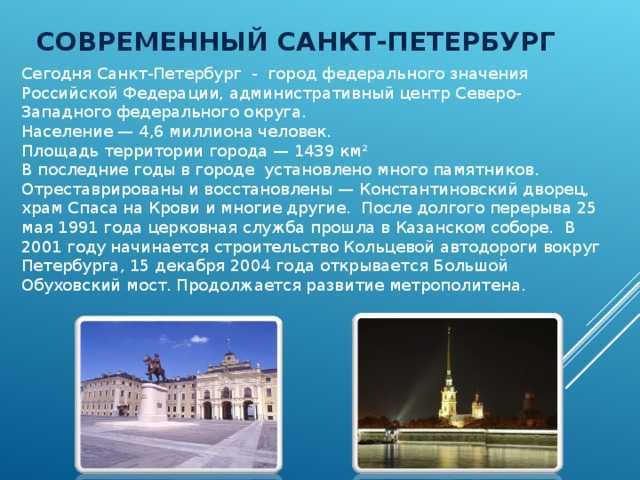 СОВРЕМЕННЫЙ САНКТ-ПЕТЕРБУРГ

Сегодня Санкт-Петербург - город федерального значения Российской Федерации, административный центр Северо-Западного федерального округа.
Население — 4,6 миллиона человек.
Площадь территории города — 1439 км²
В последние годы в городе установлено много памятников. Отреставрированы и восстановлены — Константиновский дворец, храм Спаса на Крови и многие другие. После долгого перерыва 25 мая 1991 года церковная служба прошла в Казанском соборе. В 2001 году начинается строительство Кольцевой автодороги вокруг Петербурга, 15 декабря 2004 года открывается Большой Обуховский мост. Продолжается развитие метрополитена.